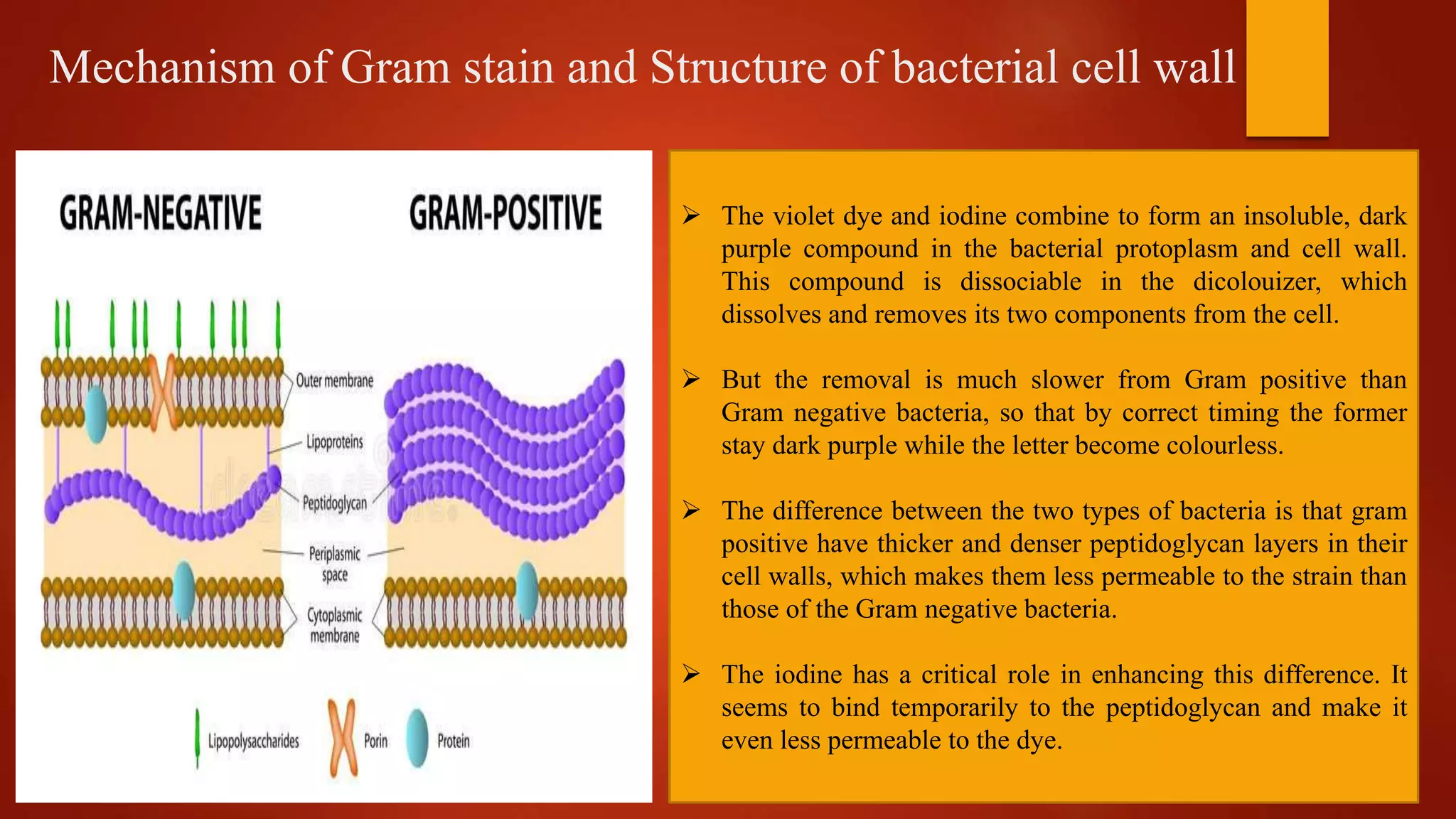 Mechanism of Gram stain and Structure of bacterial cell wall

GRAM-NEGATIVE

GRAM-POSITIVE

Outer membrane

Lipoproteins

Peptidoglycan

Periplasmic space

Cytoplasmic membrane

Lipopolysaccharides

Porin

Protein

➢ The violet dye and iodine combine to form an insoluble, dark purple compound in the bacterial protoplasm and cell wall. This compound is dissociable in the dicolouizer, which dissolves and removes its two components from the cell.

➢ But the removal is much slower from Gram positive than Gram negative bacteria, so that by correct timing the former stay dark purple while the letter become colourless.

➢ The difference between the two types of bacteria is that gram positive have thicker and denser peptidoglycan layers in their cell walls, which makes them less permeable to the strain than those of the Gram negative bacteria.

➢ The iodine has a critical role in enhancing this difference. It seems to bind temporarily to the peptidoglycan and make it even less permeable to the dye.